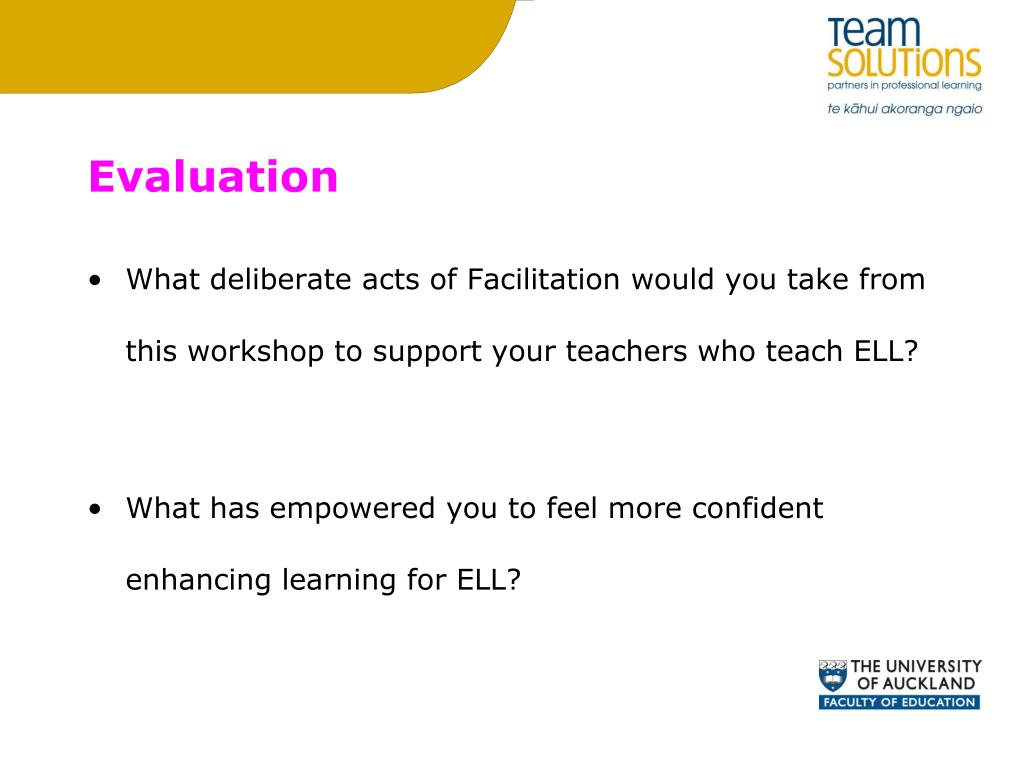 Team
SOLUTIONS
partners in professional learning
te kāhui akoranga ngaio

Evaluation

• What deliberate acts of Facilitation would you take from this workshop to support your teachers who teach ELL?

• What has empowered you to feel more confident enhancing learning for ELL?

THE UNIVERSITY OF AUCKLAND
FACULTY OF EDUCATION